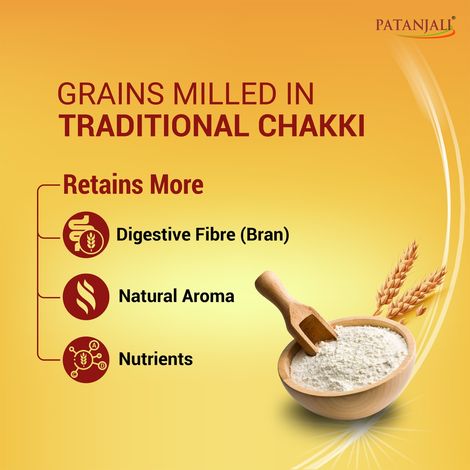 PATANJALI

GRAINS MILLED IN
TRADITIONAL CHAKKI

Retains More

Digestive Fibre (Bran)

Natural Aroma

Nutrients